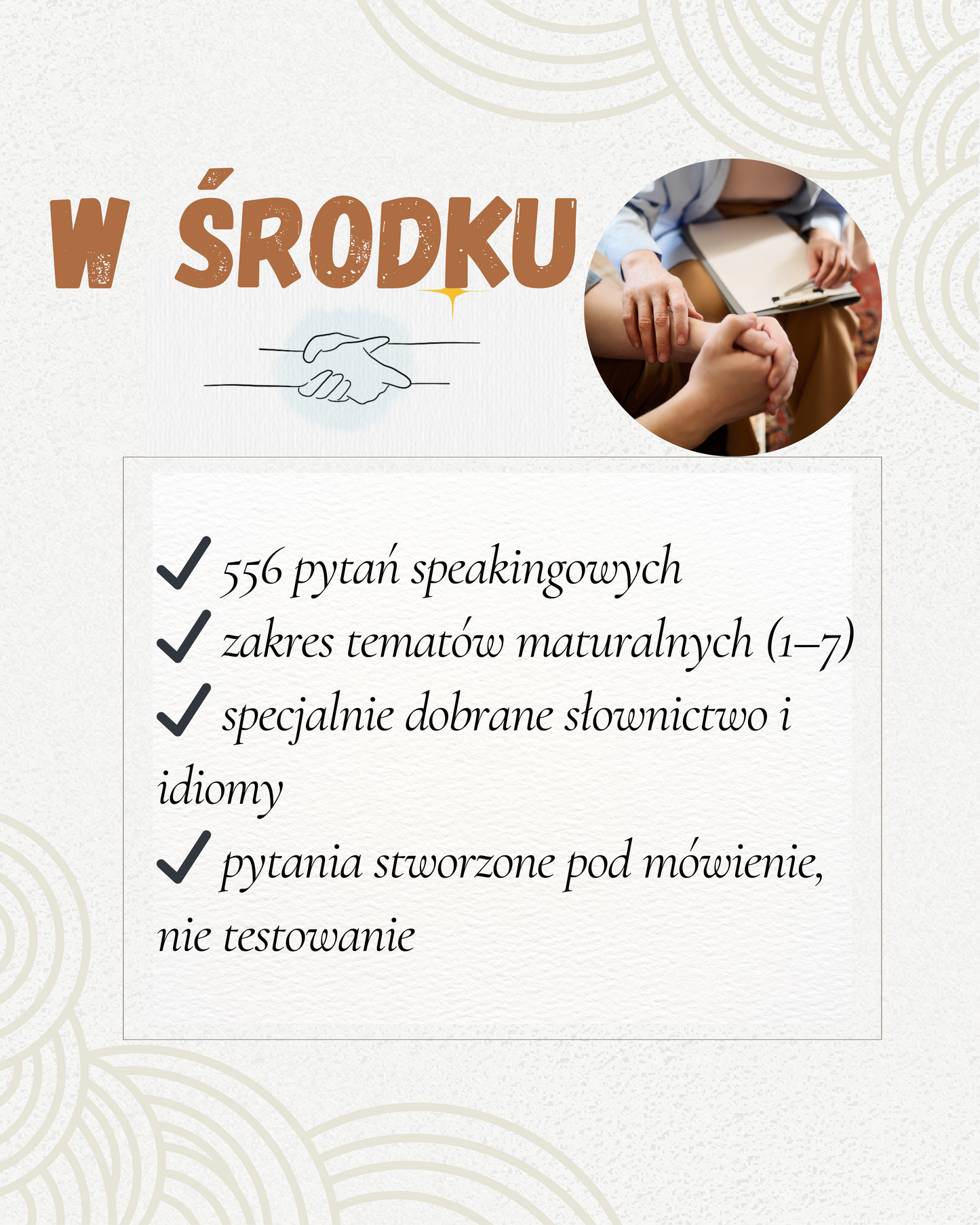 W ŚRODKU

✓ 556 pytań speakingowych
✓ zakres tematów maturalnych (1–7)
✓ specjalnie dobrane słownictwo i idiomy
✓ pytania stworzone pod mówienie, nie testowanie